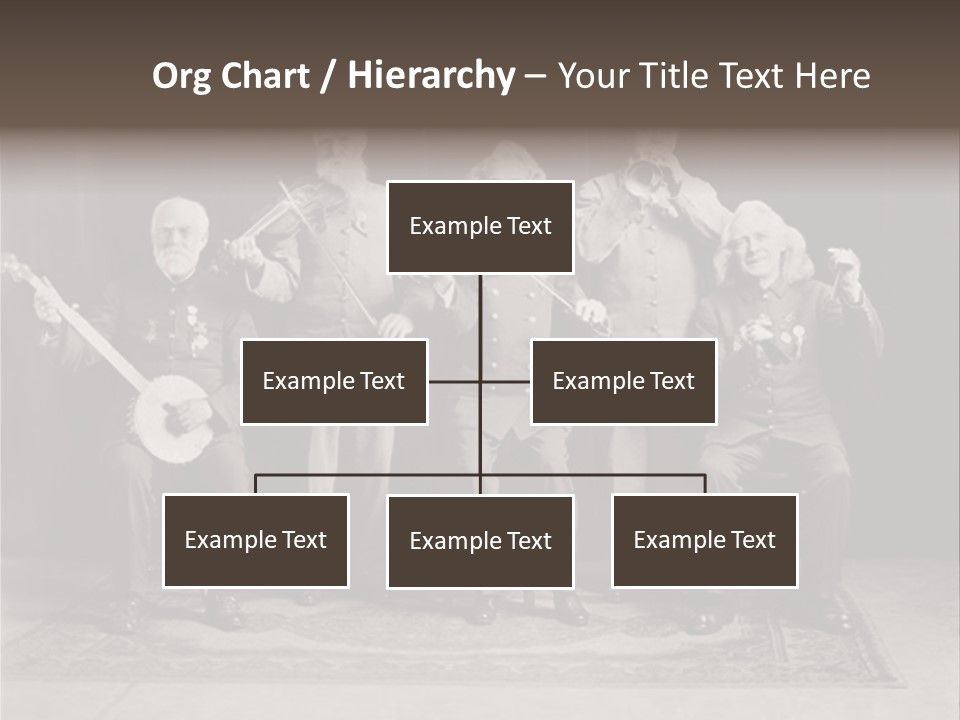 Org Chart / Hierarchy – Your Title Text Here

Example Text

Example Text

Example Text

Example Text

Example Text

Example Text